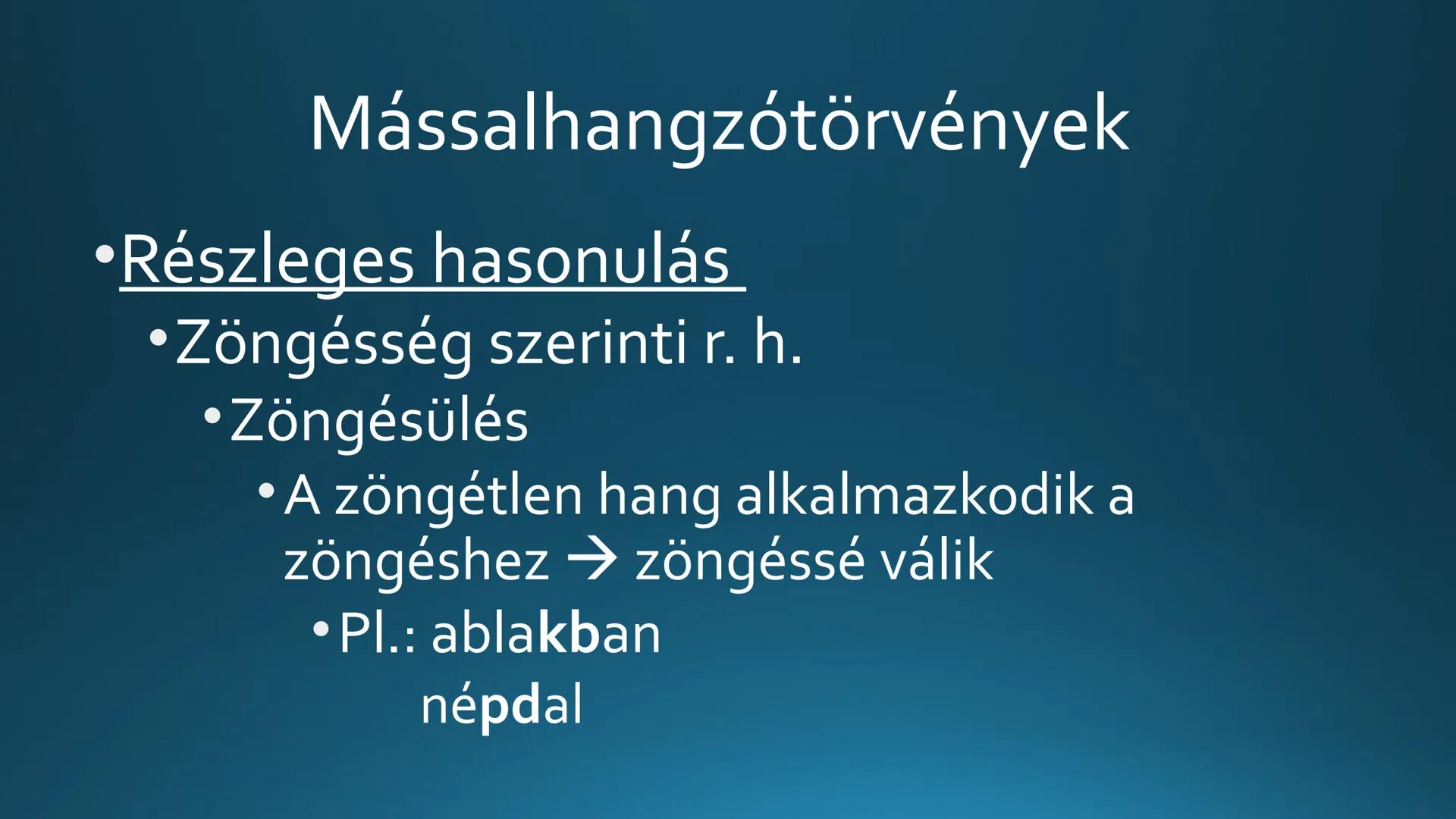 Mássalhangzótörvények

• Részleges hasonulás

• Zöngésség szerinti r. h.

• Zöngésülés

• A zöngétlen hang alkalmazkodik a zöngéshez → zöngéssé válik

• Pl.: ablakban
népdal